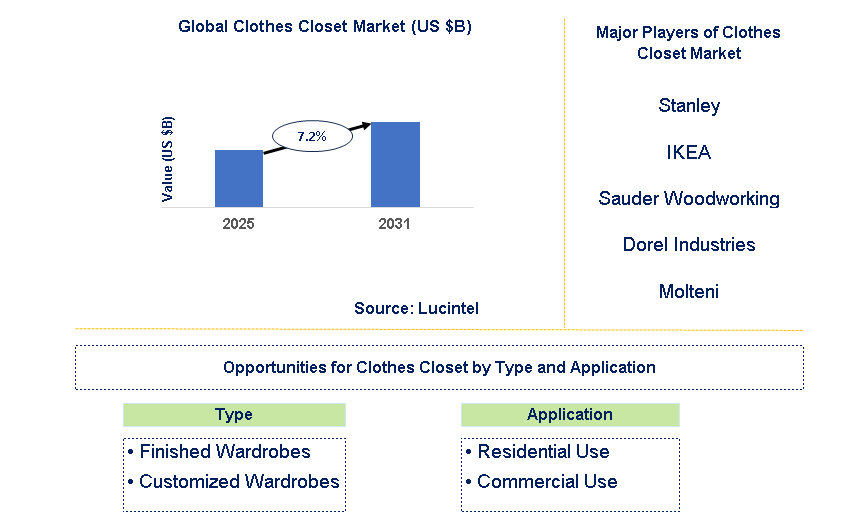 Global Clothes Closet Market (US $B)

Value (US $B)

7.2%

2025

2031

Source: Lucintel

Major Players of Clothes Closet Market

Stanley

IKEA

Sauder Woodworking

Dorel Industries

Molteni

Opportunities for Clothes Closet by Type and Application

Type

• Finished Wardrobes
• Customized Wardrobes

Application

• Residential Use
• Commercial Use